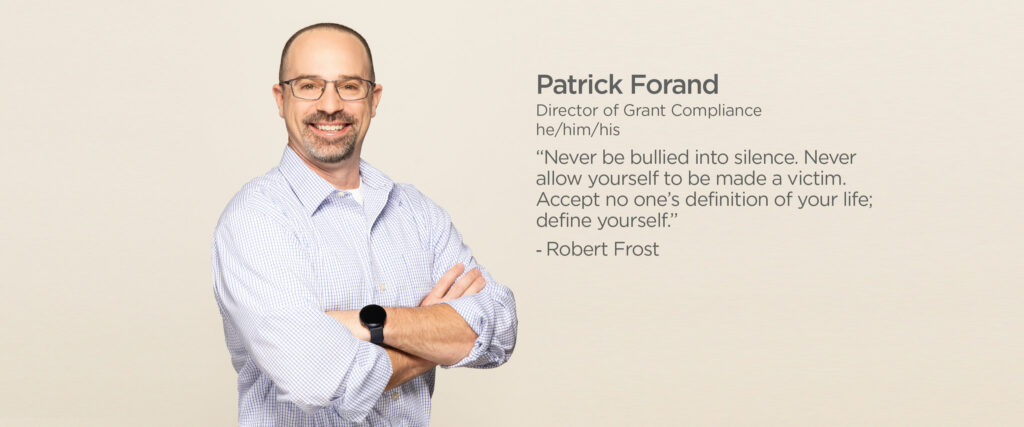 Patrick Forand
Director of Grant Compliance
he/him/his

“Never be bullied into silence. Never allow yourself to be made a victim. Accept no one’s definition of your life; define yourself.”

- Robert Frost